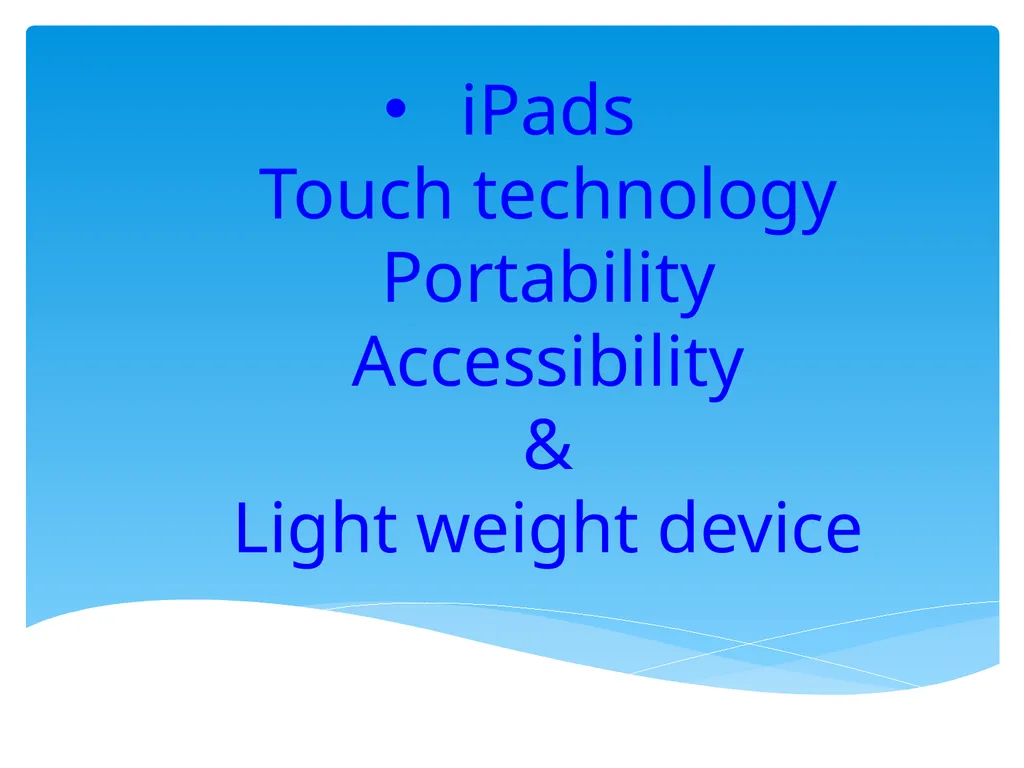 • iPads
Touch technology
Portability
Accessibility
&
Light weight device